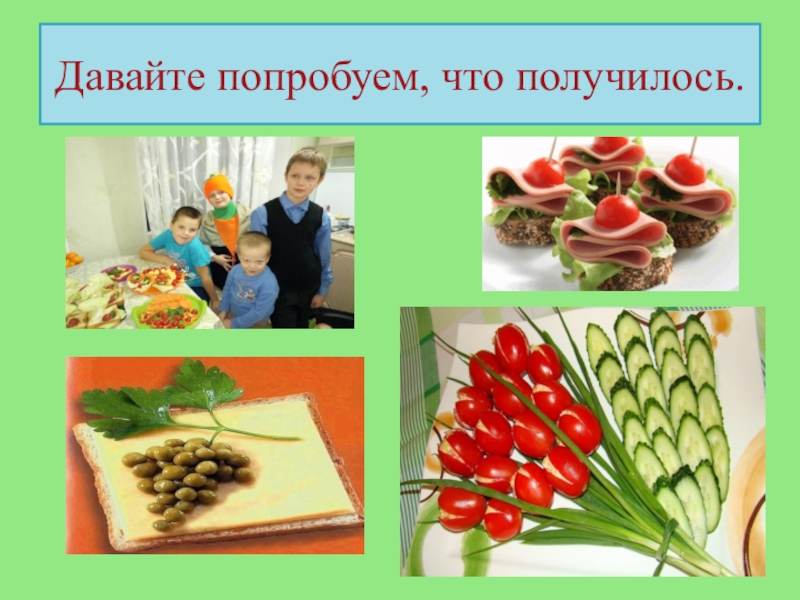 Давайте попробуем, что получилось.